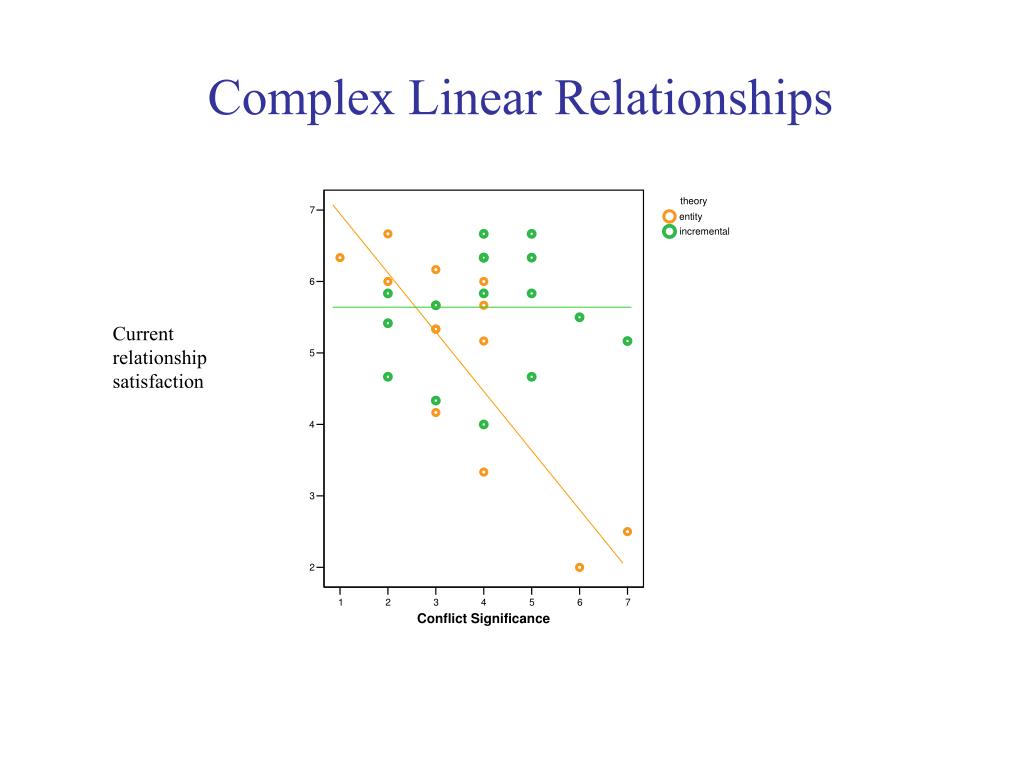 Complex Linear Relationships

theory
entity
incremental

Current relationship satisfaction

7
6
5
4
3
2

1 2 3 4 5 6 7

Conflict Significance